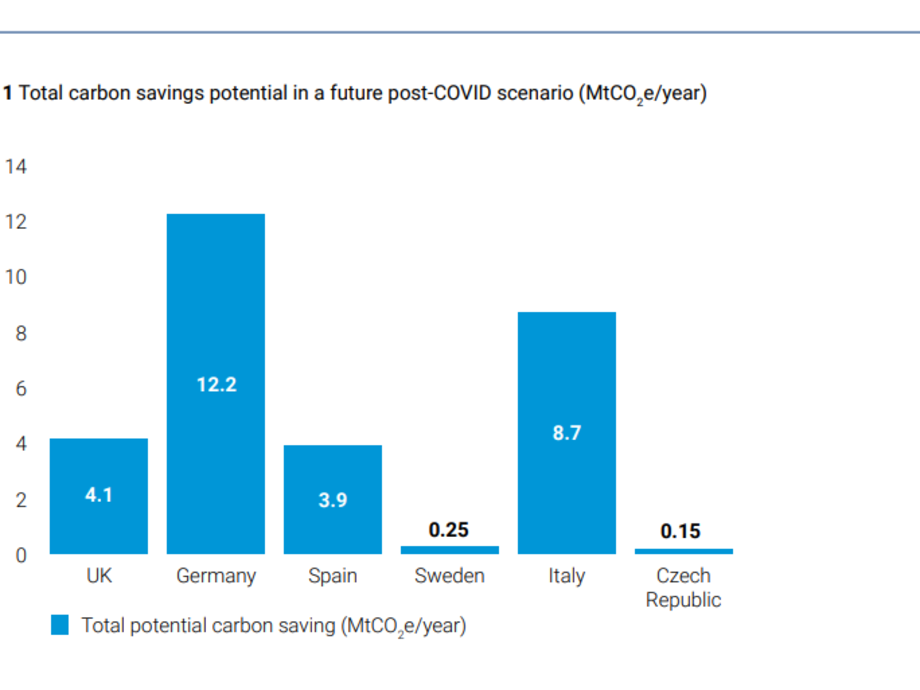 1 Total carbon savings potential in a future post-COVID scenario ($MtCO_2e$/year)

14
12
10
8
6
4
2
0

4.1
12.2
3.9
0.25
8.7
0.15

UK
Germany
Spain
Sweden
Italy
Czech Republic

Total potential carbon saving ($MtCO_2e$/year)